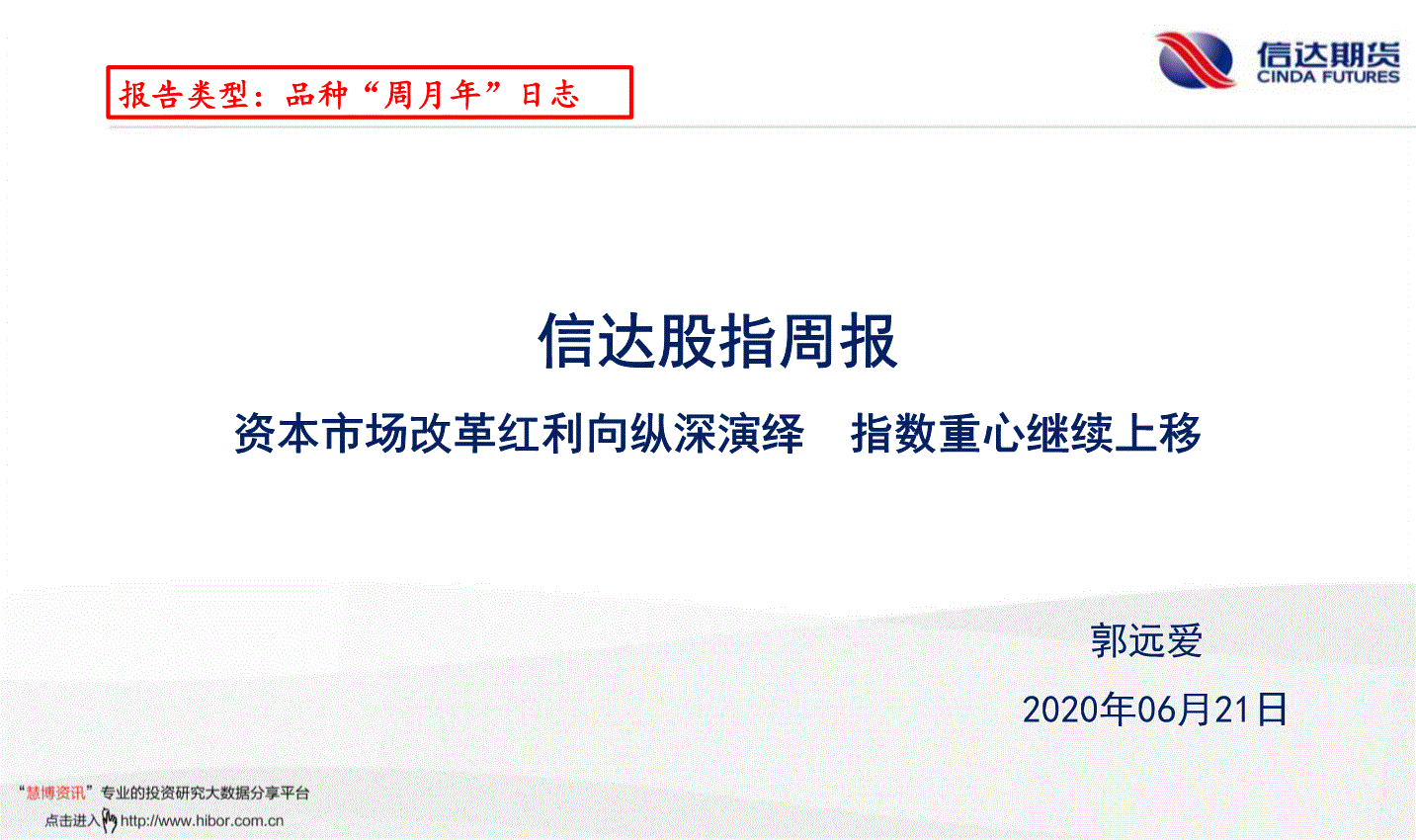 报告类型：品种“周月年”日志

信达期货
CINDA FUTURES

信达股指周报

资本市场改革红利向纵深演绎　指数重心继续上移

郭远爱

2020年06月21日

“慧博资讯”专业的投资研究大数据分享平台
点击进入 http://www.hibor.com.cn